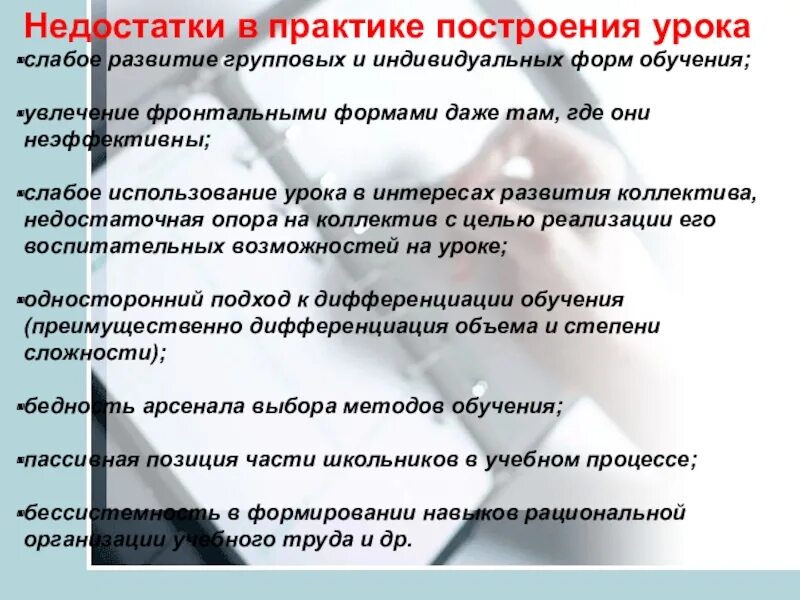 Недостатки в практике построения урока

▪слабое развитие групповых и индивидуальных форм обучения;

▪увлечение фронтальными формами даже там, где они неэффективны;

▪слабое использование урока в интересах развития коллектива, недостаточная опора на коллектив с целью реализации его воспитательных возможностей на уроке;

▪односторонний подход к дифференциации обучения (преимущественно дифференциация объема и степени сложности);

▪бедность арсенала выбора методов обучения;

▪пассивная позиция части школьников в учебном процессе;

▪бессистемность в формировании навыков рациональной организации учебного труда и др.